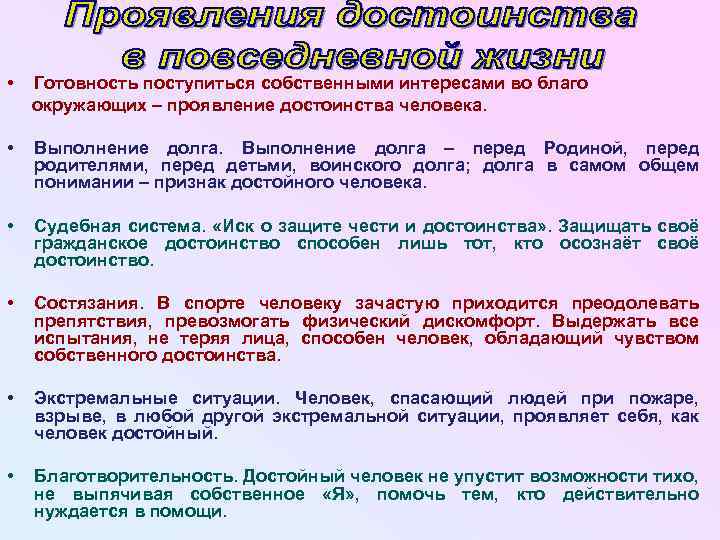 Проявления достоинства в повседневной жизни

• Готовность поступиться собственными интересами во благо окружающих – проявление достоинства человека.

• Выполнение долга. Выполнение долга – перед Родиной, перед родителями, перед детьми, воинского долга; долга в самом общем понимании – признак достойного человека.

• Судебная система. «Иск о защите чести и достоинства». Защищать своё гражданское достоинство способен лишь тот, кто осознаёт своё достоинство.

• Состязания. В спорте человеку зачастую приходится преодолевать препятствия, превозмогать физический дискомфорт. Выдержать все испытания, не теряя лица, способен человек, обладающий чувством собственного достоинства.

• Экстремальные ситуации. Человек, спасающий людей при пожаре, взрыве, в любой другой экстремальной ситуации, проявляет себя, как человек достойный.

• Благотворительность. Достойный человек не упустит возможности тихо, не выпячивая собственное «Я», помочь тем, кто действительно нуждается в помощи.